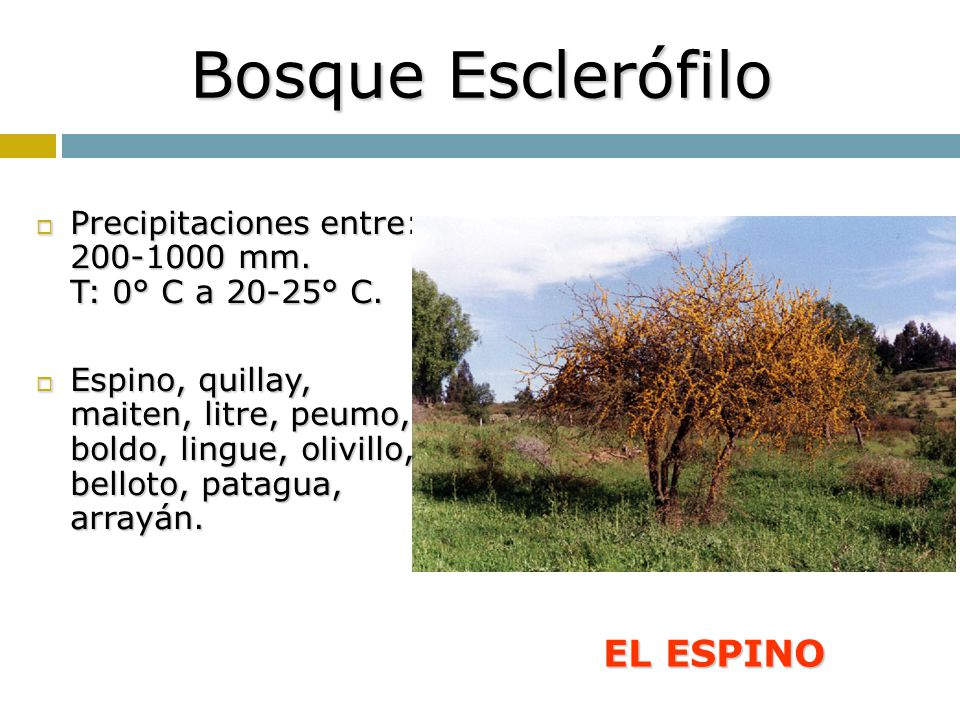 Bosque Esclerófilo

Precipitaciones entre: 200-1000 mm. T: 0° C a 20-25° C.

Espino, quillay, maiten, litre, peumo, boldo, lingue, olivillo, belloto, patagua, arrayán.

EL ESPINO